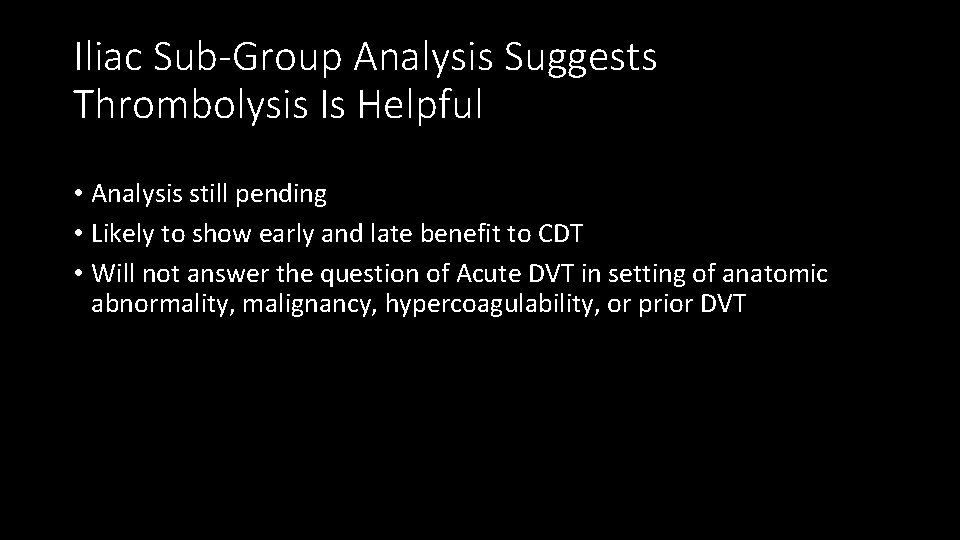 Iliac Sub-Group Analysis Suggests Thrombolysis Is Helpful

• Analysis still pending
• Likely to show early and late benefit to CDT
• Will not answer the question of Acute DVT in setting of anatomic abnormality, malignancy, hypercoagulability, or prior DVT